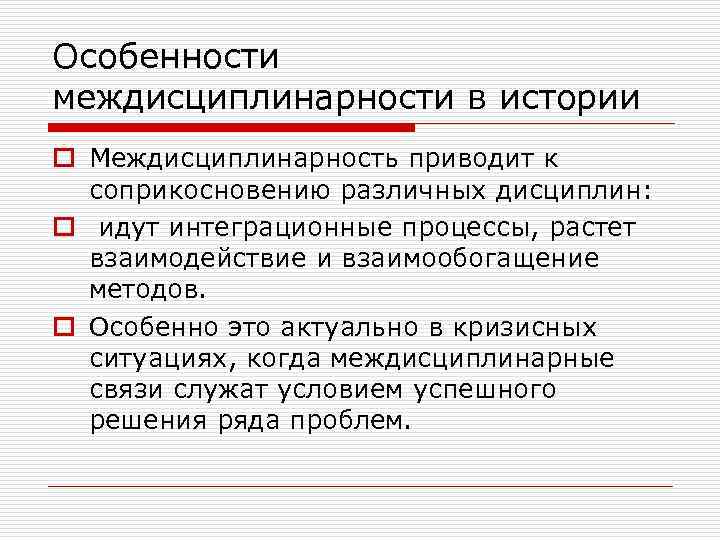 Особенности междисциплинарности в истории

Междисциплинарность приводит к соприкосновению различных дисциплин:

идут интеграционные процессы, растет взаимодействие и взаимообогащение методов.

Особенно это актуально в кризисных ситуациях, когда междисциплинарные связи служат условием успешного решения ряда проблем.